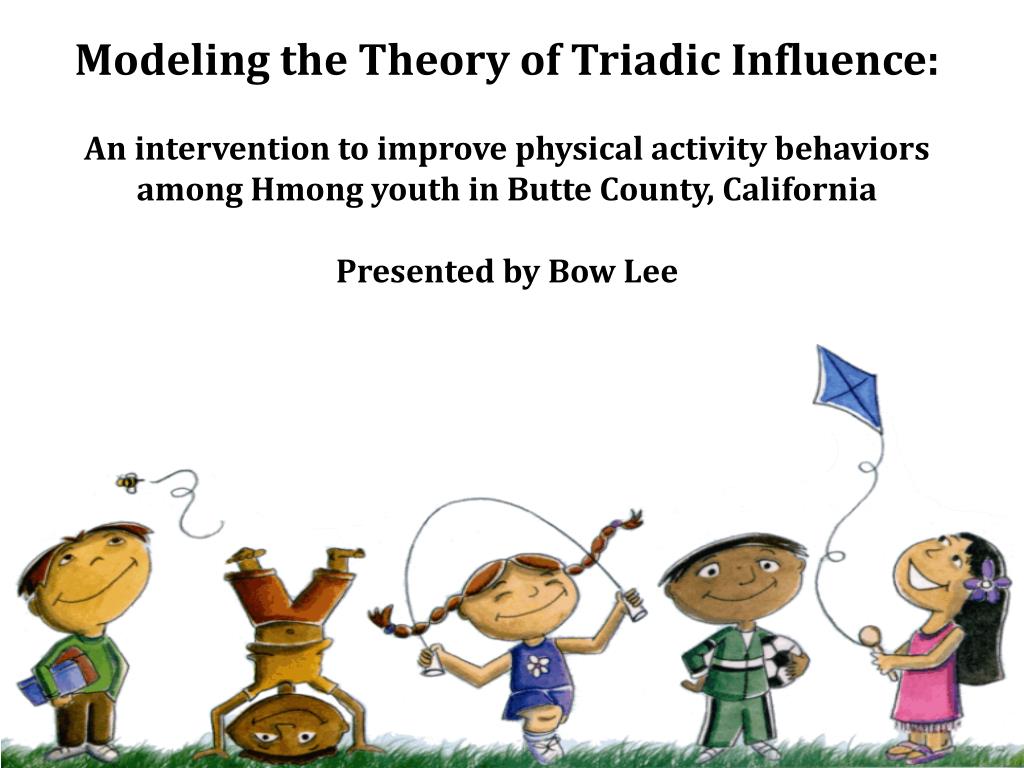 Modeling the Theory of Triadic Influence:

An intervention to improve physical activity behaviors among Hmong youth in Butte County, California

Presented by Bow Lee